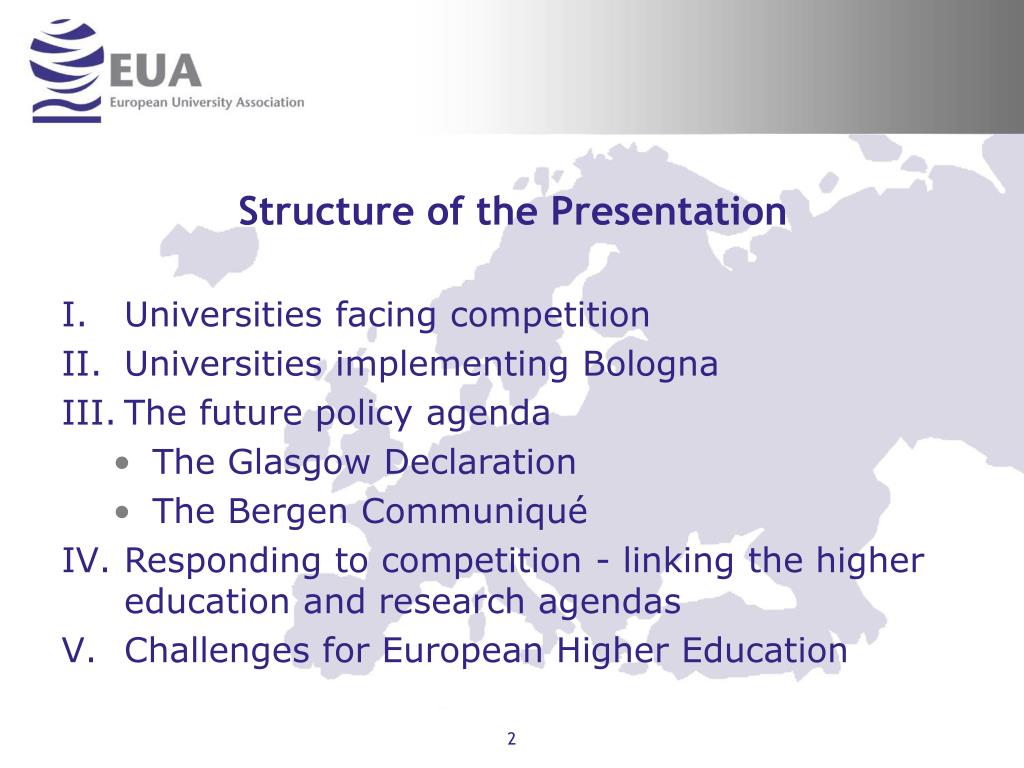 EUA
European University Association

Structure of the Presentation

I. Universities facing competition
II. Universities implementing Bologna
III. The future policy agenda
• The Glasgow Declaration
• The Bergen Communiqué
IV. Responding to competition - linking the higher education and research agendas
V. Challenges for European Higher Education

2